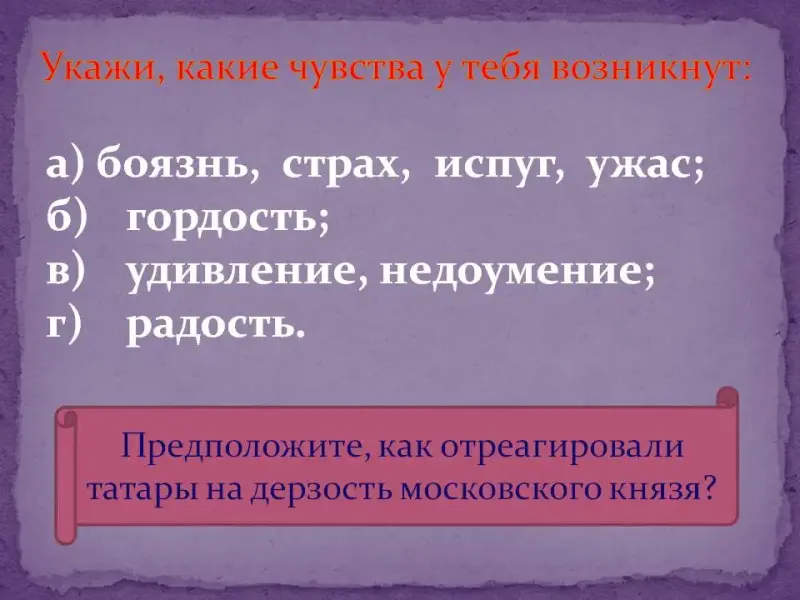 Укажи, какие чувства у тебя возникнут:

а) боязнь, страх, испуг, ужас;
б) гордость;
в) удивление, недоумение;
г) радость.

Предположите, как отреагировали татары на дерзость московского князя?